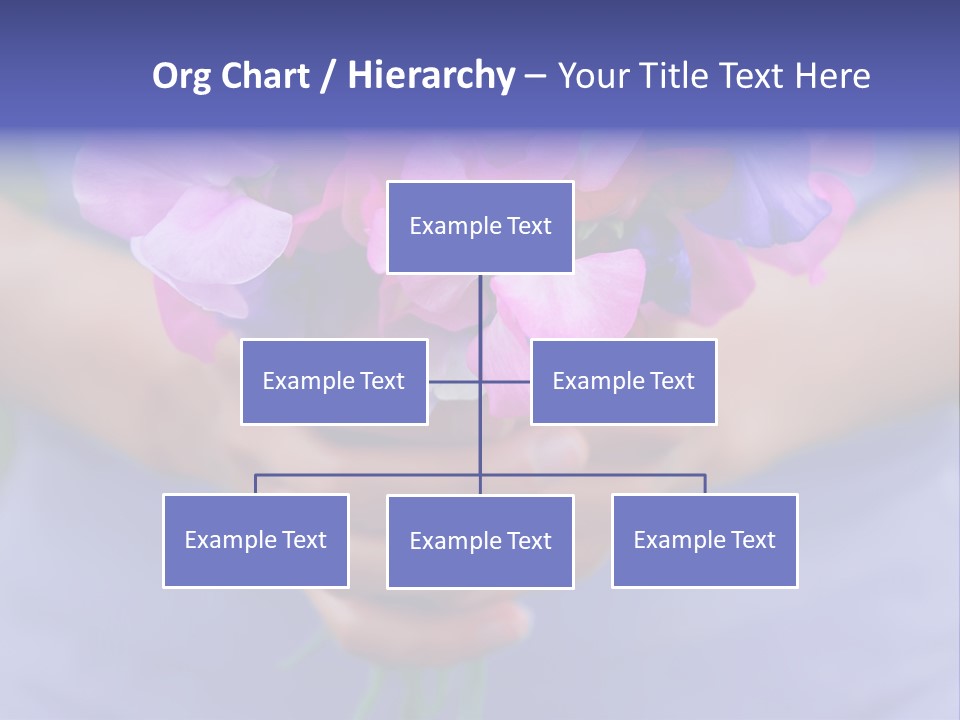 Org Chart / Hierarchy – Your Title Text Here

Example Text

Example Text

Example Text

Example Text

Example Text

Example Text